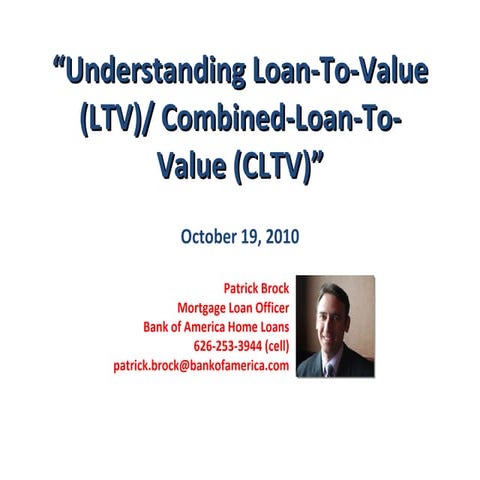 “Understanding Loan-To-Value (LTV)/ Combined-Loan-To-Value (CLTV)”

October 19, 2010

Patrick Brock
Mortgage Loan Officer
Bank of America Home Loans
626-253-3944 (cell)
patrick.brock@bankofamerica.com